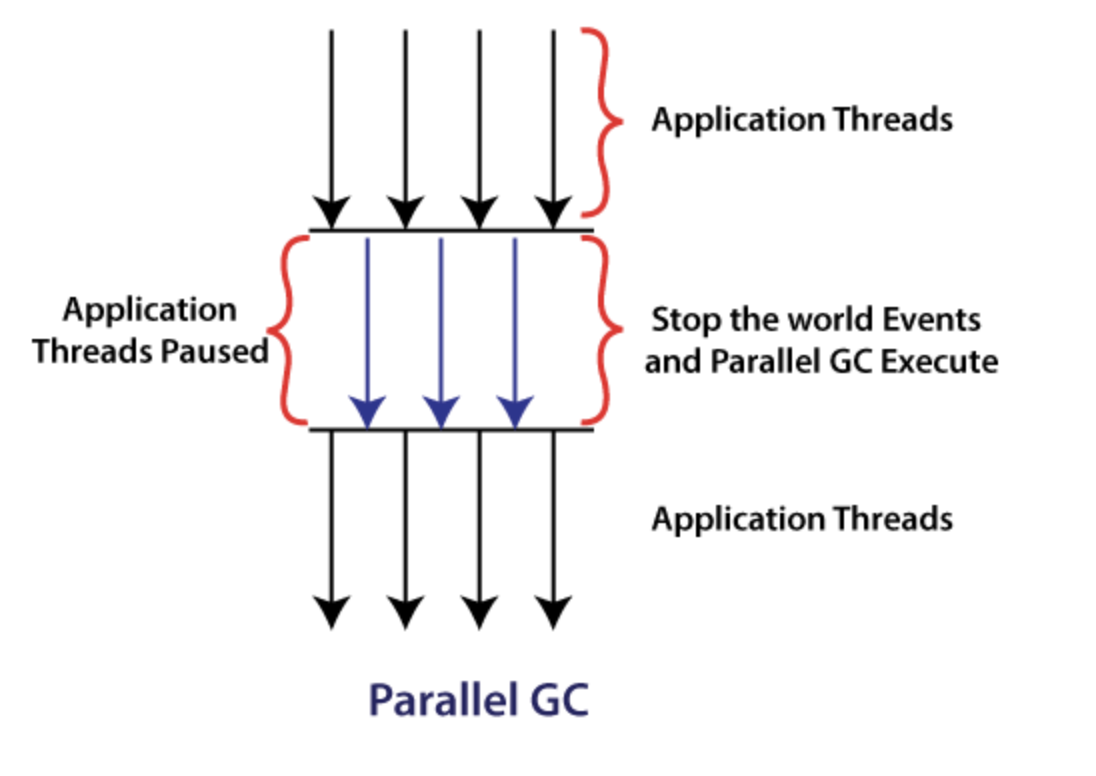 Application Threads

Application Threads Paused

Stop the world Events and Parallel GC Execute

Application Threads

Parallel GC